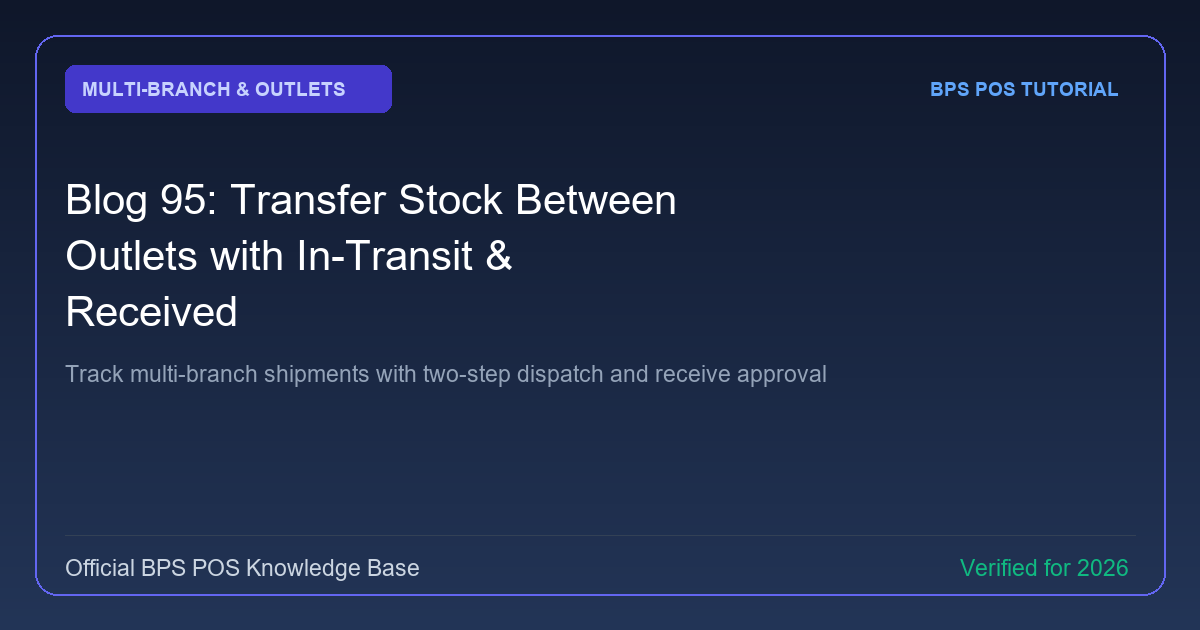 MULTI-BRANCH & OUTLETS

BPS POS TUTORIAL

Blog 95: Transfer Stock Between Outlets with In-Transit & Received

Track multi-branch shipments with two-step dispatch and receive approval

Official BPS POS Knowledge Base

Verified for 2026